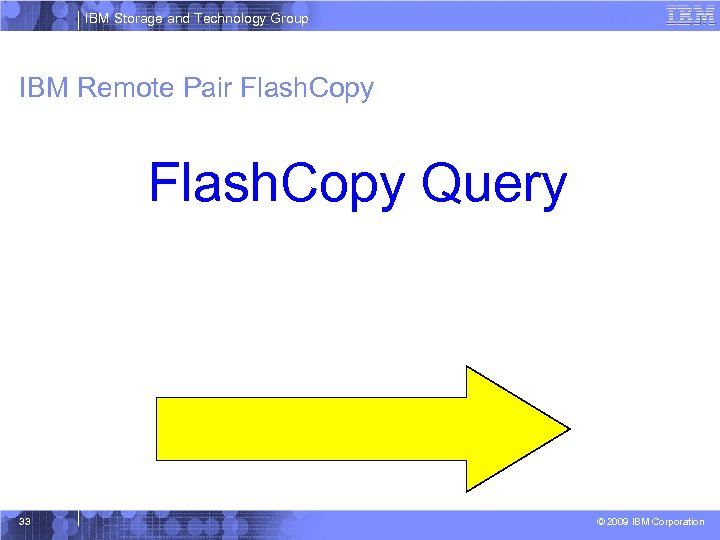 IBM Storage and Technology Group

IBM

IBM Remote Pair FlashCopy

FlashCopy Query

33

© 2009 IBM Corporation